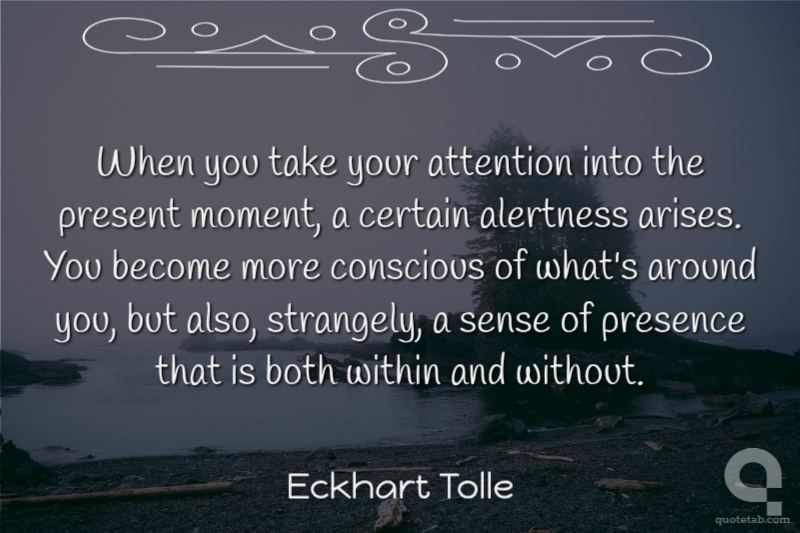 When you take your attention into the present moment, a certain alertness arises. You become more conscious of what's around you, but also, strangely, a sense of presence that is both within and without.

Eckhart Tolle

quotetab.com